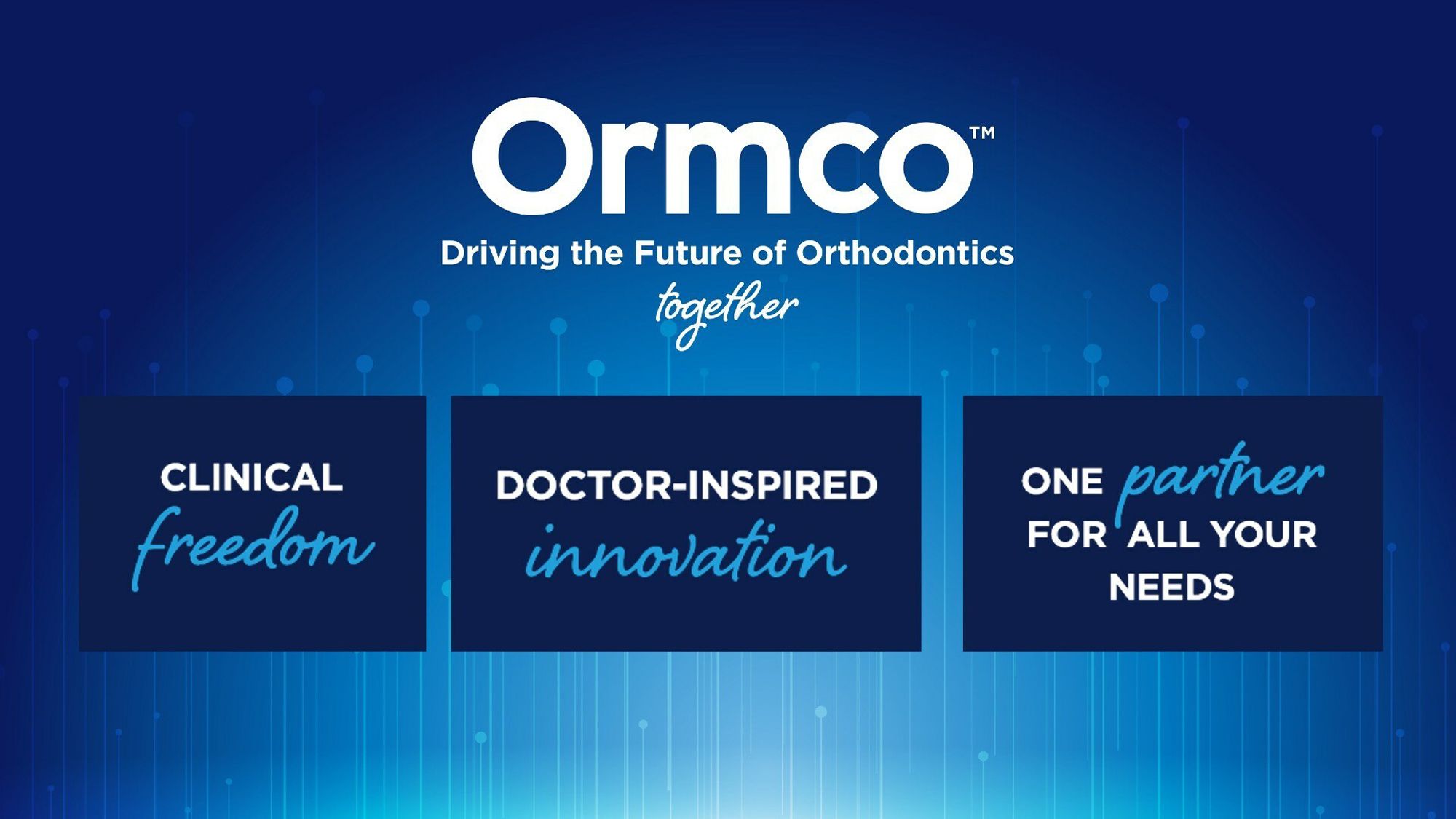 Ormco™

Driving the Future of Orthodontics
together

CLINICAL
freedom

DOCTOR-INSPIRED
innovation

ONE partner
FOR ALL YOUR
NEEDS